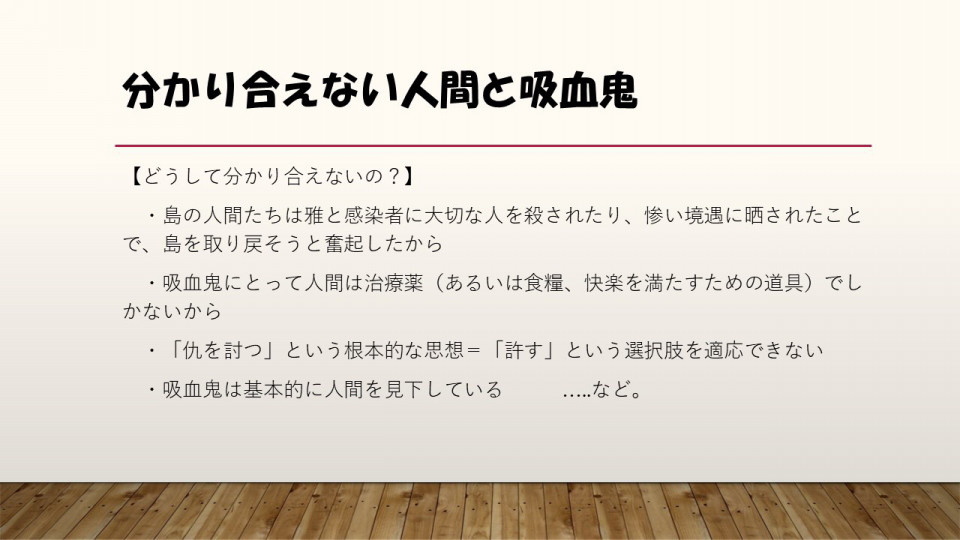 分かり合えない人間と吸血鬼

【どうして分かり合えないの？】

・島の人間たちは雅と感染者に大切な人を殺されたり、惨い境遇に晒されたことで、島を取り戻そうと奮起したから

・吸血鬼にとって人間は治療薬（あるいは食糧、快楽を満たすための道具）でしかないから

・「仇を討つ」という根本的な思想＝「許す」という選択肢を適応できない

・吸血鬼は基本的に人間を見下している　　…..など。